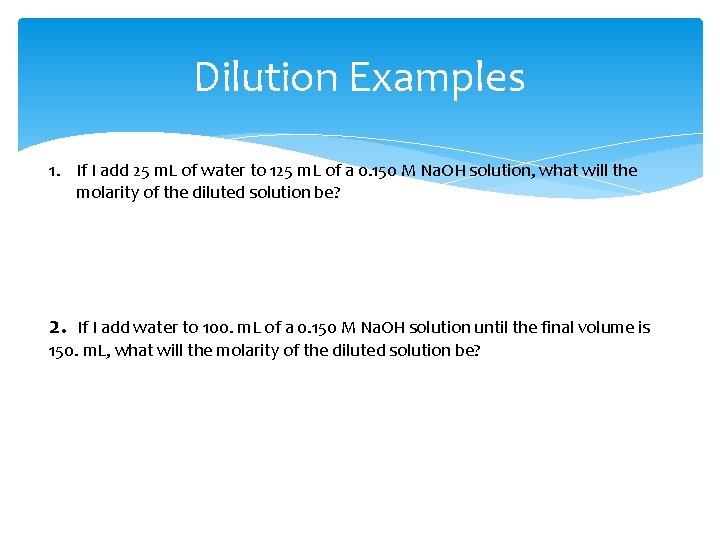 Dilution Examples

1. If I add 25 mL of water to 125 mL of a 0.150 M NaOH solution, what will the molarity of the diluted solution be?

2. If I add water to 100. mL of a 0.150 M NaOH solution until the final volume is 150. mL, what will the molarity of the diluted solution be?